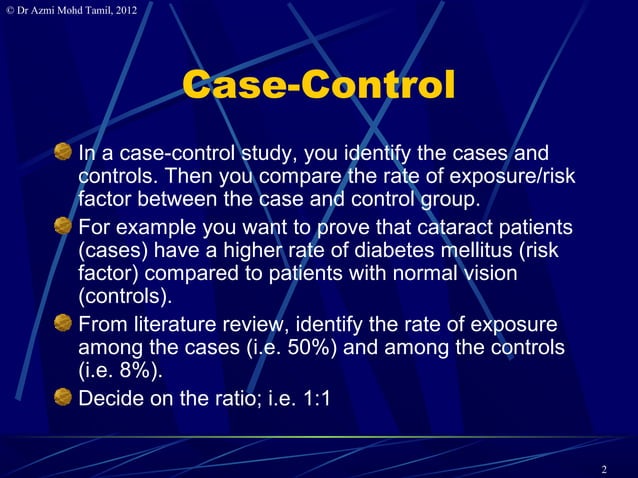 © Dr Azmi Mohd Tamil, 2012

Case-Control

In a case-control study, you identify the cases and controls. Then you compare the rate of exposure/risk factor between the case and control group.

For example you want to prove that cataract patients (cases) have a higher rate of diabetes mellitus (risk factor) compared to patients with normal vision (controls).

From literature review, identify the rate of exposure among the cases (i.e. 50%) and among the controls (i.e. 8%).

Decide on the ratio; i.e. 1:1

2